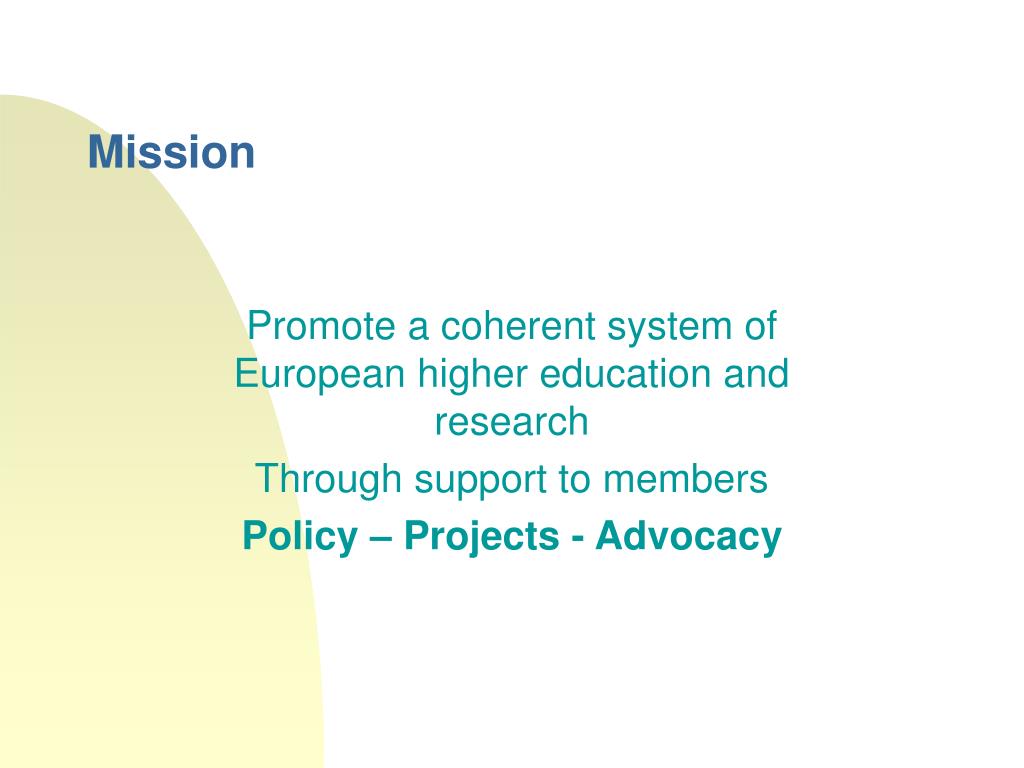 Mission

Promote a coherent system of European higher education and research

Through support to members

Policy – Projects - Advocacy